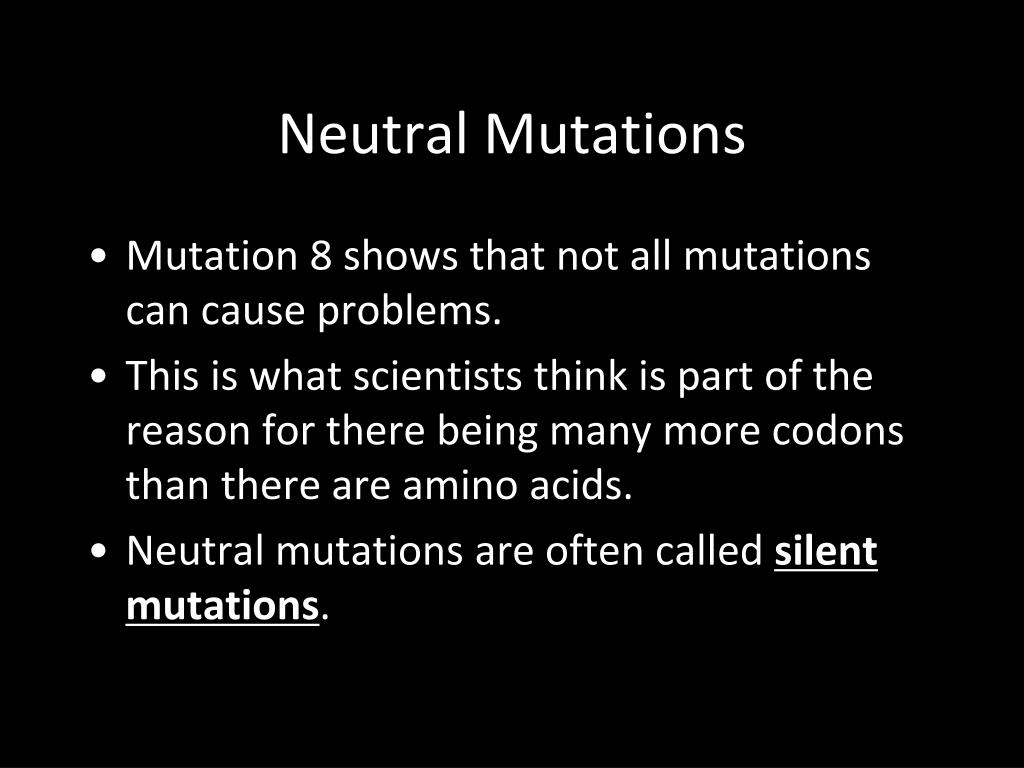 Neutral Mutations

• Mutation 8 shows that not all mutations can cause problems.
• This is what scientists think is part of the reason for there being many more codons than there are amino acids.
• Neutral mutations are often called silent mutations.